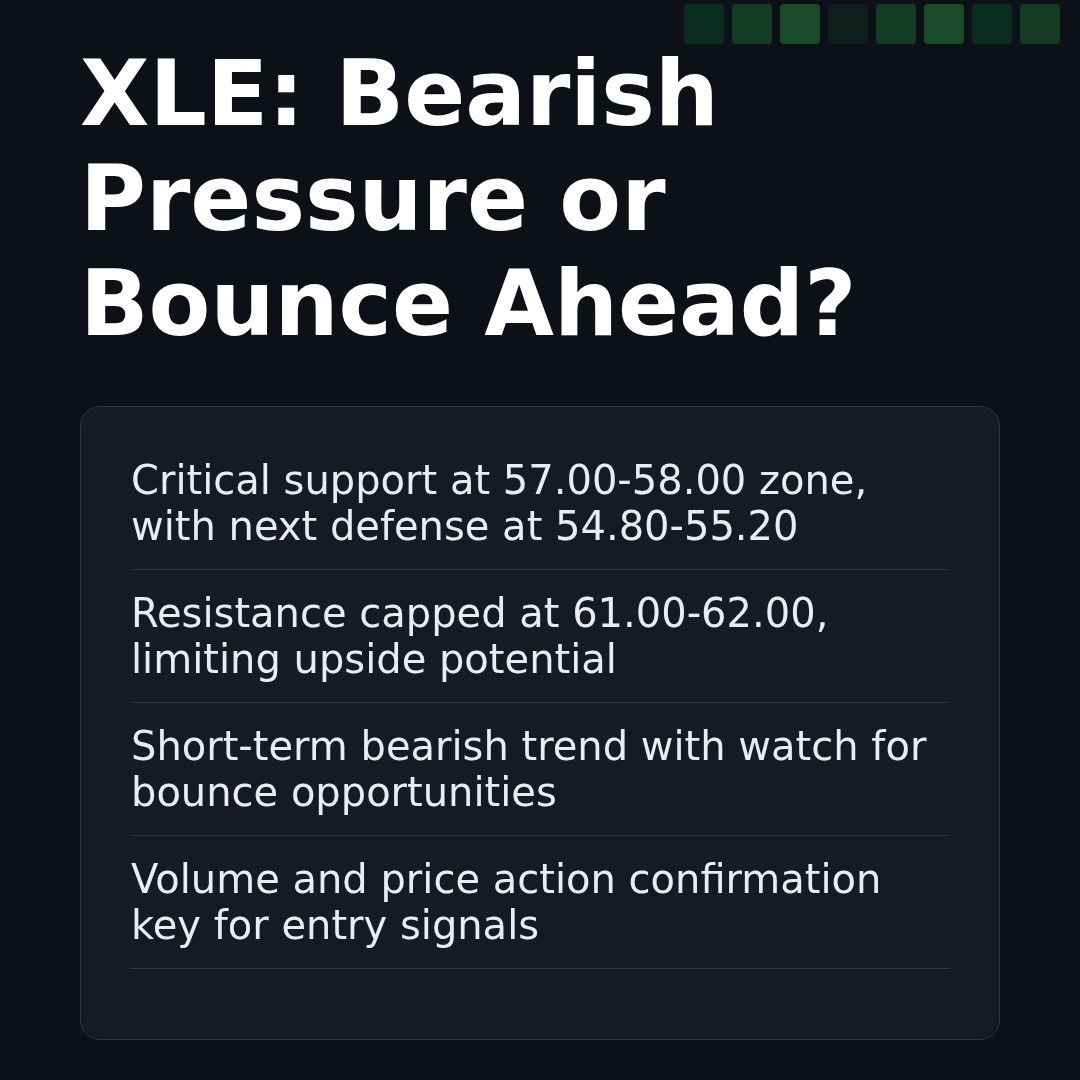 XLE: Bearish Pressure or Bounce Ahead?

Critical support at 57.00-58.00 zone, with next defense at 54.80-55.20

Resistance capped at 61.00-62.00, limiting upside potential

Short-term bearish trend with watch for bounce opportunities

Volume and price action confirmation key for entry signals